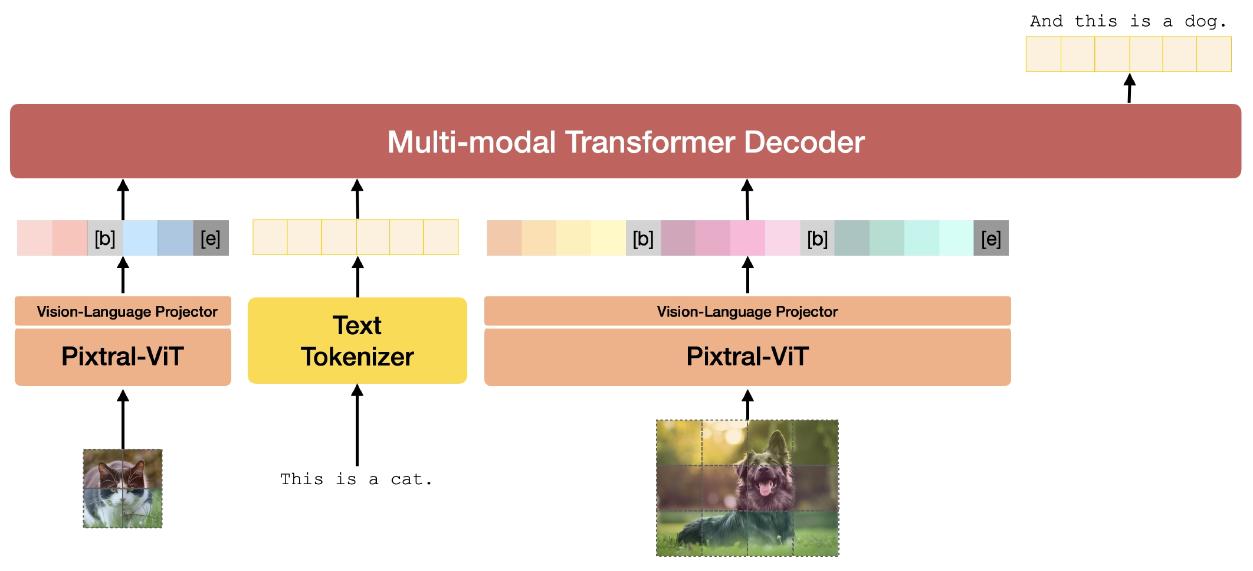 And this is a dog.

Multi-modal Transformer Decoder

[b] [e]

[b] [b] [e]

Vision-Language Projector

Pixtral-ViT

Text Tokenizer

Vision-Language Projector

Pixtral-ViT

This is a cat.